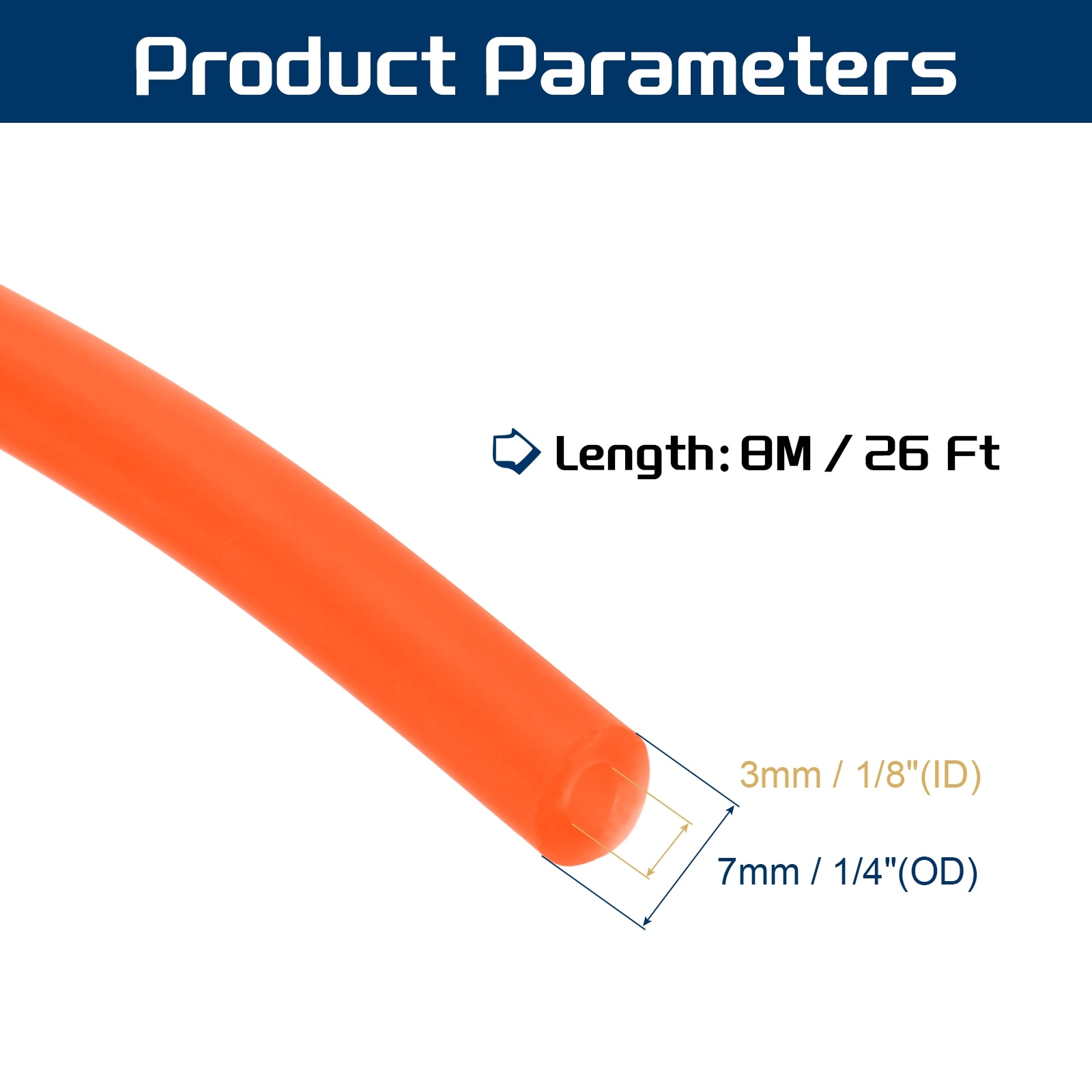 Product Parameters

Length: 8M / 26 Ft

3mm / 1/8"(ID)

7mm / 1/4"(OD)